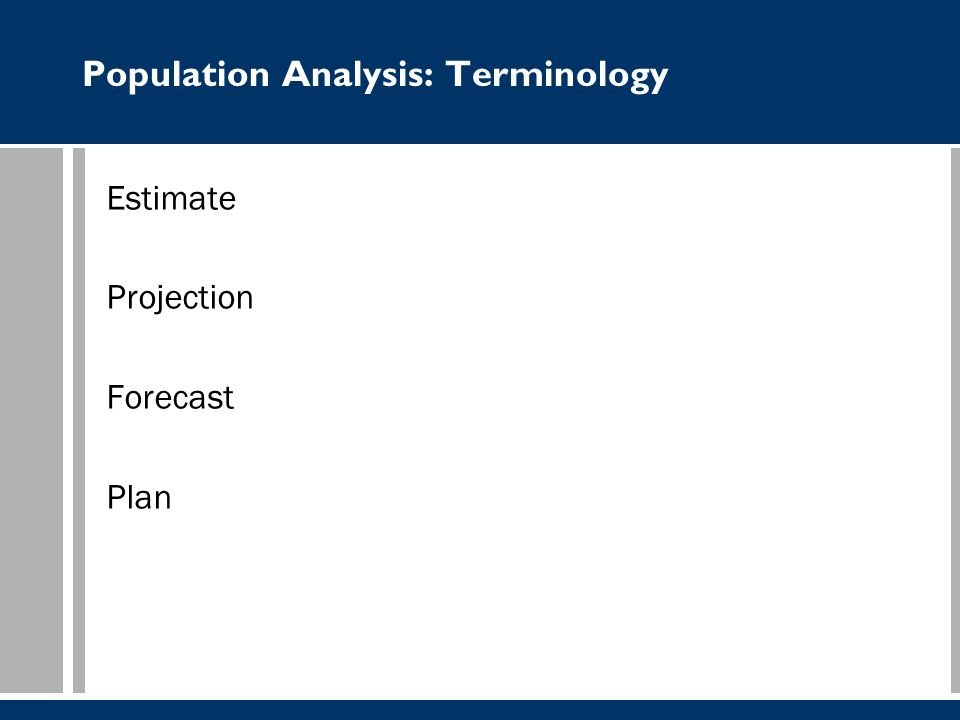 Population Analysis: Terminology

Estimate

Projection

Forecast

Plan